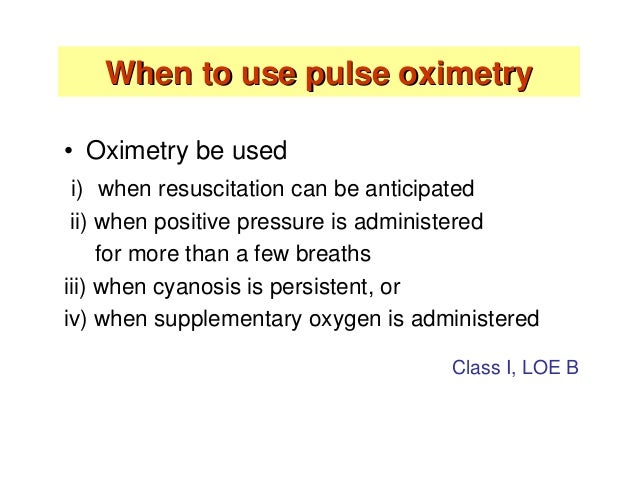 When to use pulse oximetry

• Oximetry be used

i) when resuscitation can be anticipated
ii) when positive pressure is administered for more than a few breaths
iii) when cyanosis is persistent, or
iv) when supplementary oxygen is administered

Class I, LOE B